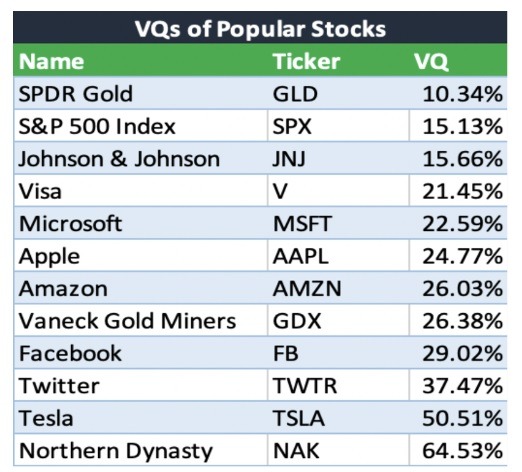 VQs of Popular Stocks

| Name | Ticker | VQ |
|---|---|---|
| SPDR Gold | GLD | 10.34% |
| S&P 500 Index | SPX | 15.13% |
| Johnson & Johnson | JNJ | 15.66% |
| Visa | V | 21.45% |
| Microsoft | MSFT | 22.59% |
| Apple | AAPL | 24.77% |
| Amazon | AMZN | 26.03% |
| Vaneck Gold Miners | GDX | 26.38% |
| Facebook | FB | 29.02% |
| Twitter | TWTR | 37.47% |
| Tesla | TSLA | 50.51% |
| Northern Dynasty | NAK | 64.53% |